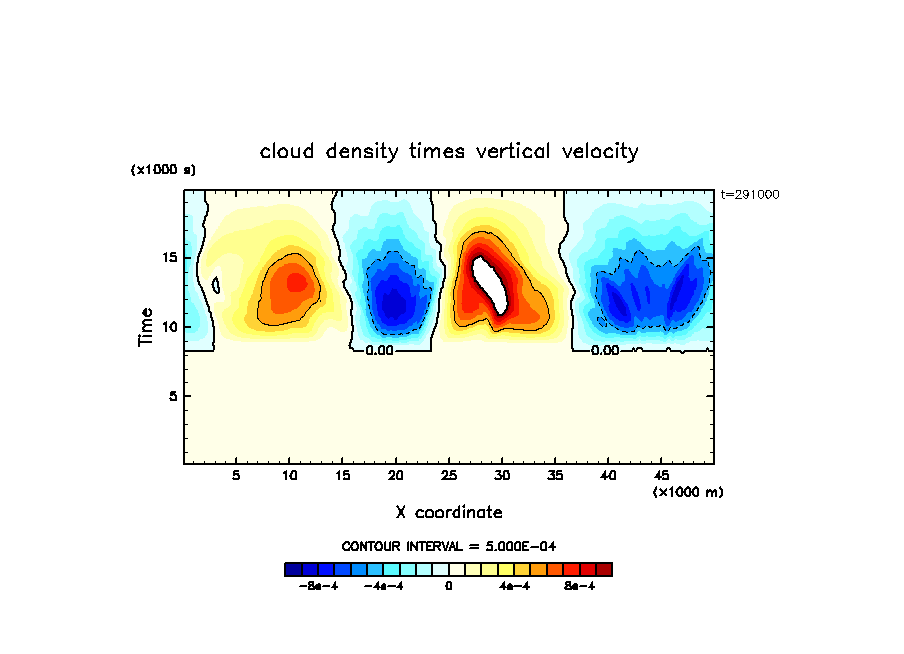 cloud density times vertical velocity

(x1000 s)

t=291000

Time

15
10
5

0.00
0.00

5 10 15 20 25 30 35 40 45
(x1000 m)

X coordinate

CONTOUR INTERVAL = 5.000E-04

-8e-4 -4e-4 0 4e-4 8e-4